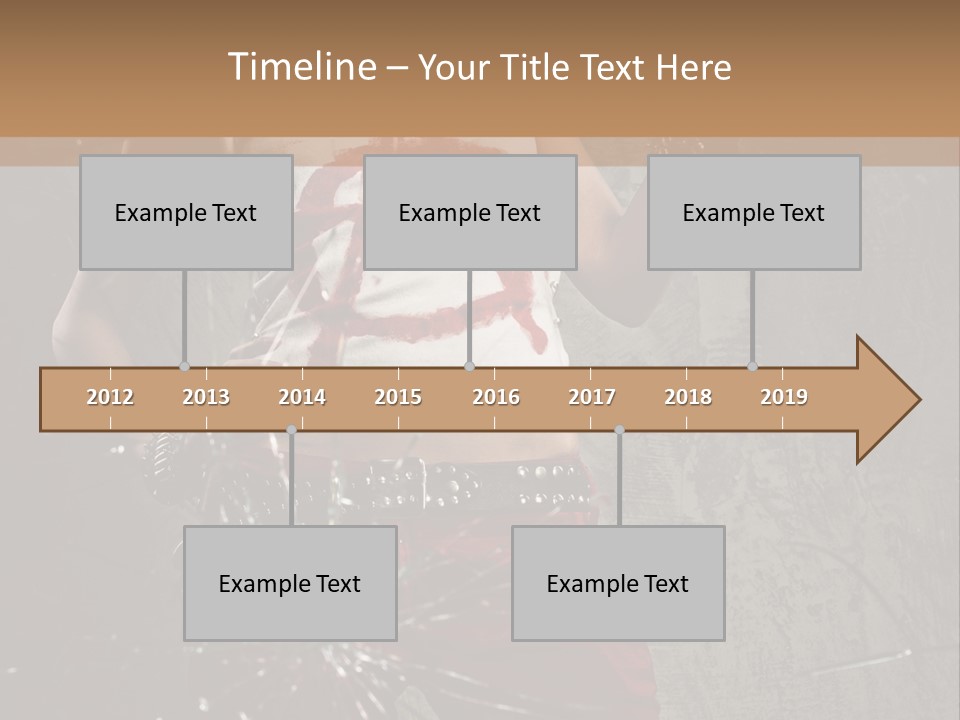 Timeline – Your Title Text Here

Example Text

Example Text

Example Text

2012 2013 2014 2015 2016 2017 2018 2019

Example Text

Example Text